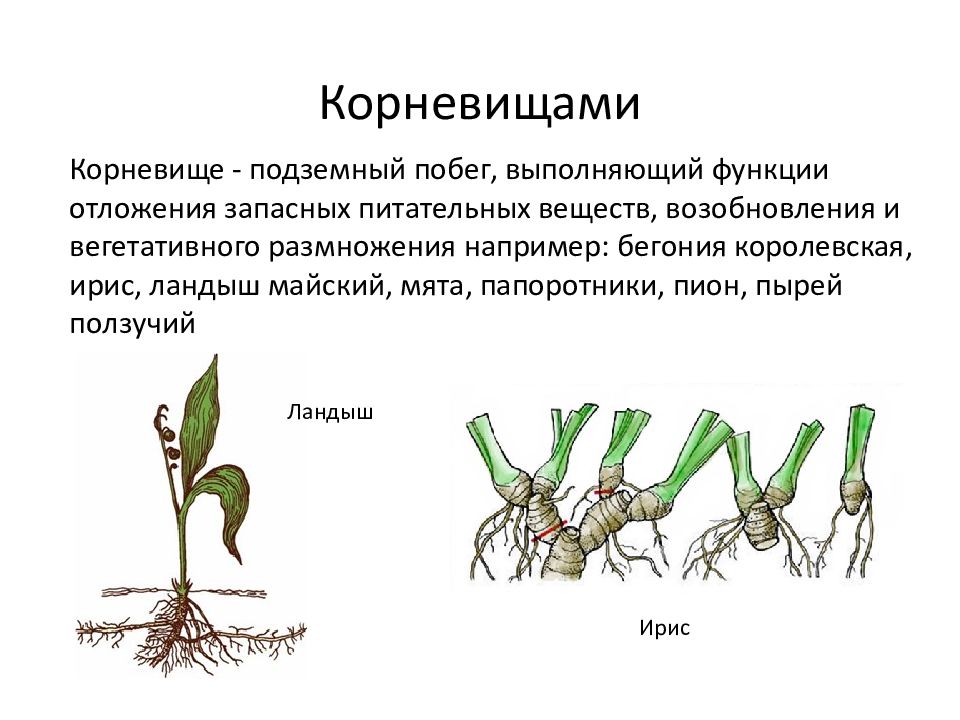 Корневищами

Корневище - подземный побег, выполняющий функции отложения запасных питательных веществ, возобновления и вегетативного размножения например: бегония королевская, ирис, ландыш майский, мята, папоротники, пион, пырей ползучий

Ландыш

Ирис